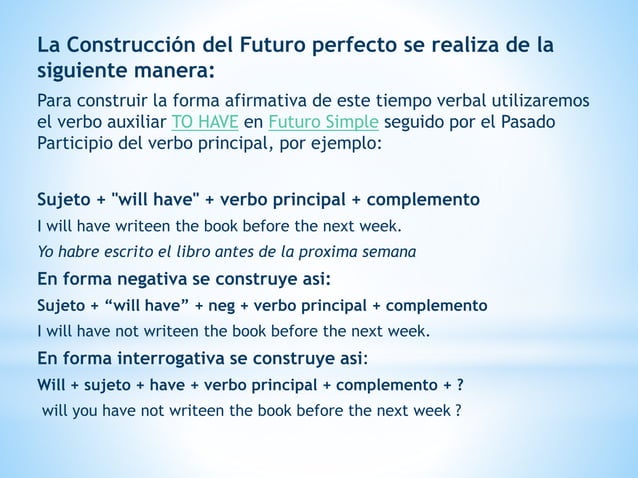 La Construcción del Futuro perfecto se realiza de la siguiente manera:

Para construir la forma afirmativa de este tiempo verbal utilizaremos el verbo auxiliar TO HAVE en Futuro Simple seguido por el Pasado Participio del verbo principal, por ejemplo:

Sujeto + "will have" + verbo principal + complemento

I will have writeen the book before the next week.

Yo habre escrito el libro antes de la proxima semana

En forma negativa se construye asi:

Sujeto + “will have” + neg + verbo principal + complemento

I will have not writeen the book before the next week.

En forma interrogativa se construye asi:

Will + sujeto + have + verbo principal + complemento + ?

will you have not writeen the book before the next week ?